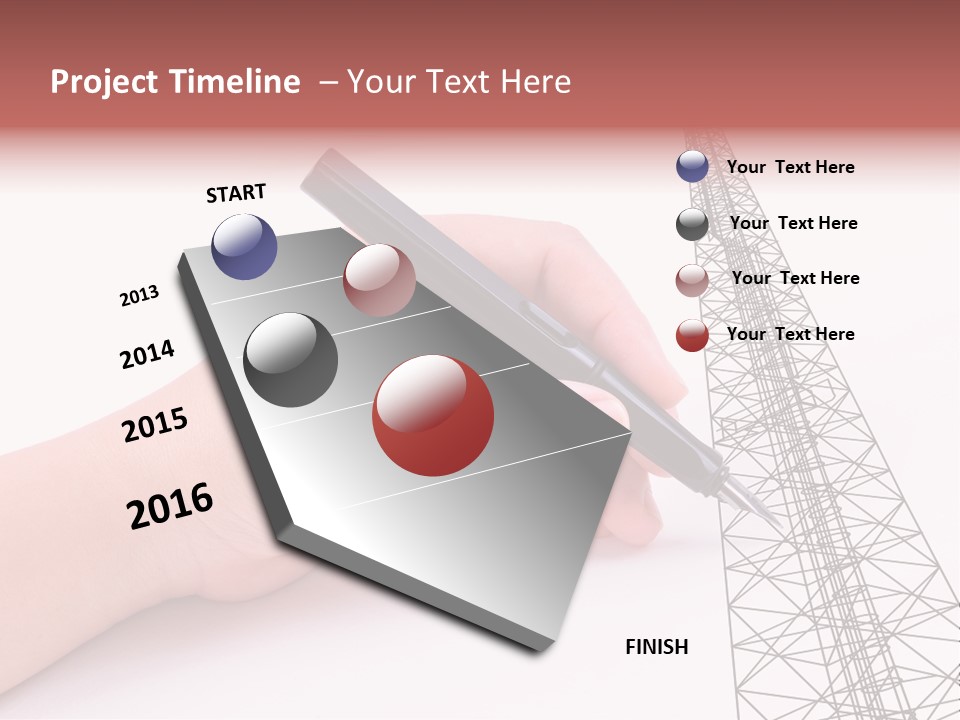 Project Timeline – Your Text Here

START

2013

2014

2015

2016

FINISH

Your Text Here

Your Text Here

Your Text Here

Your Text Here